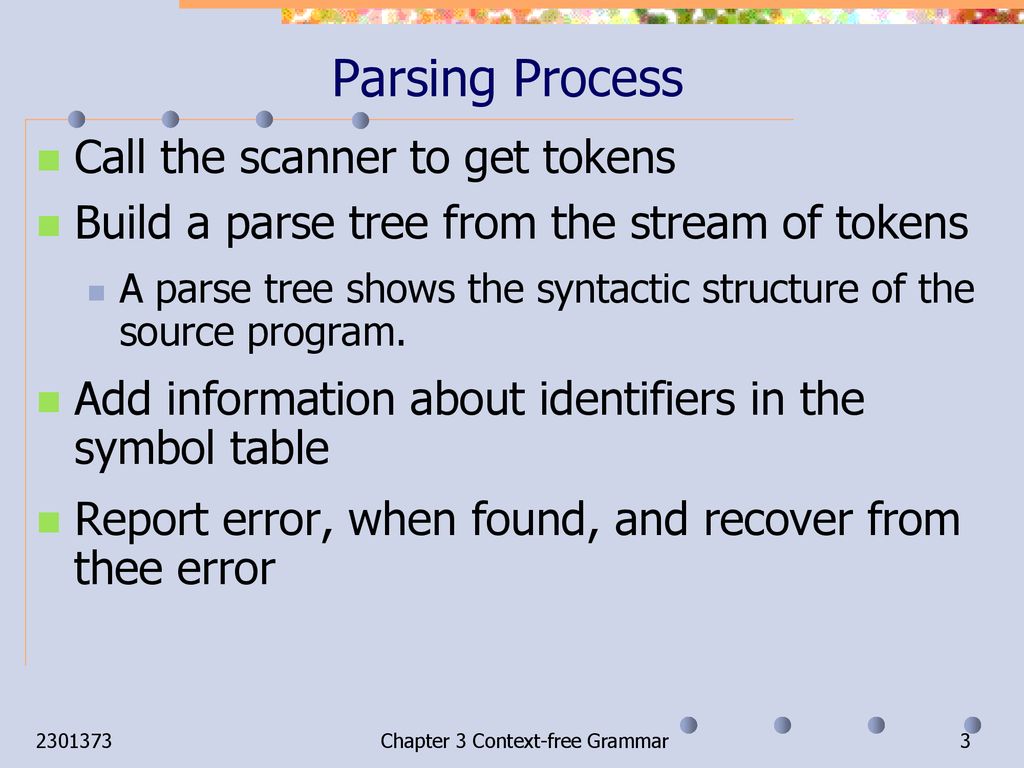 Parsing Process

Call the scanner to get tokens

Build a parse tree from the stream of tokens

A parse tree shows the syntactic structure of the source program.

Add information about identifiers in the symbol table

Report error, when found, and recover from thee error

2301373

Chapter 3 Context-free Grammar

3